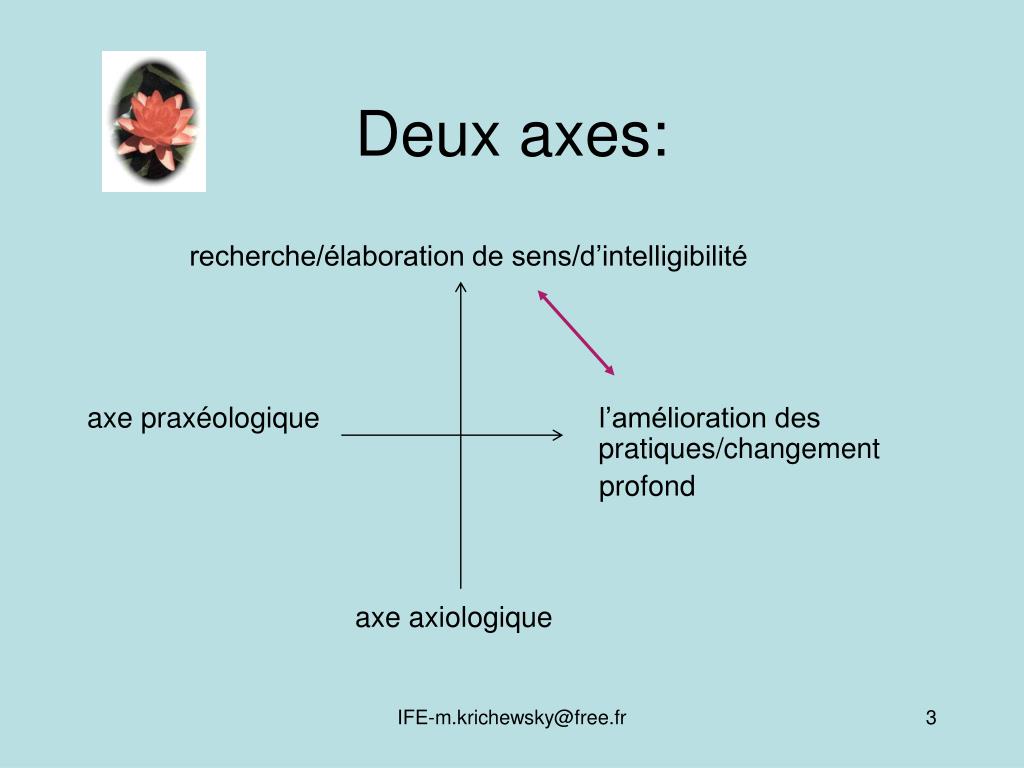 Deux axes:

recherche/élaboration de sens/d’intelligibilité

axe praxéologique

l’amélioration des pratiques/changement profond

axe axiologique

IFE-m.krichewsky@free.fr

3